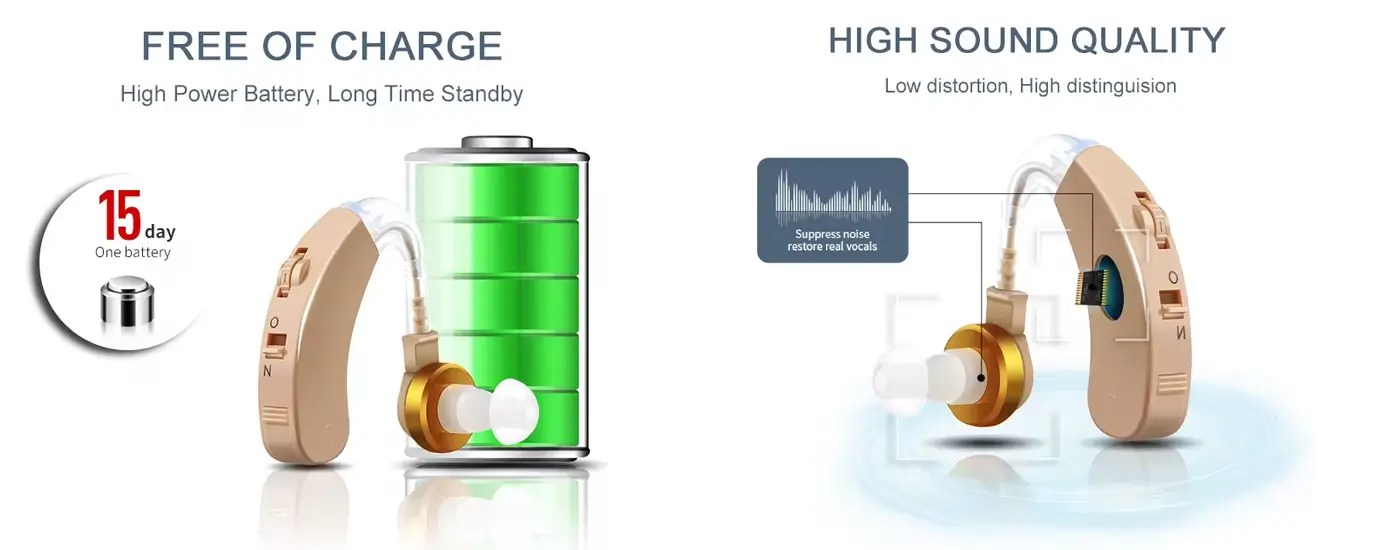 FREE OF CHARGE

High Power Battery, Long Time Standby

15 day
One battery

O

N

HIGH SOUND QUALITY

Low distortion, High distinguision

Suppress noise
restore real vocals

O

N